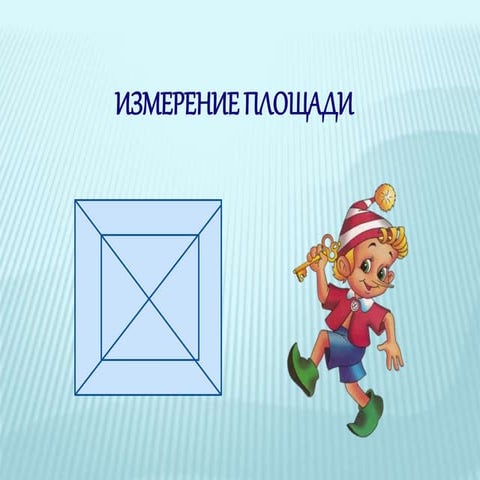 ИЗМЕРЕНИЕ ПЛОЩАДИ